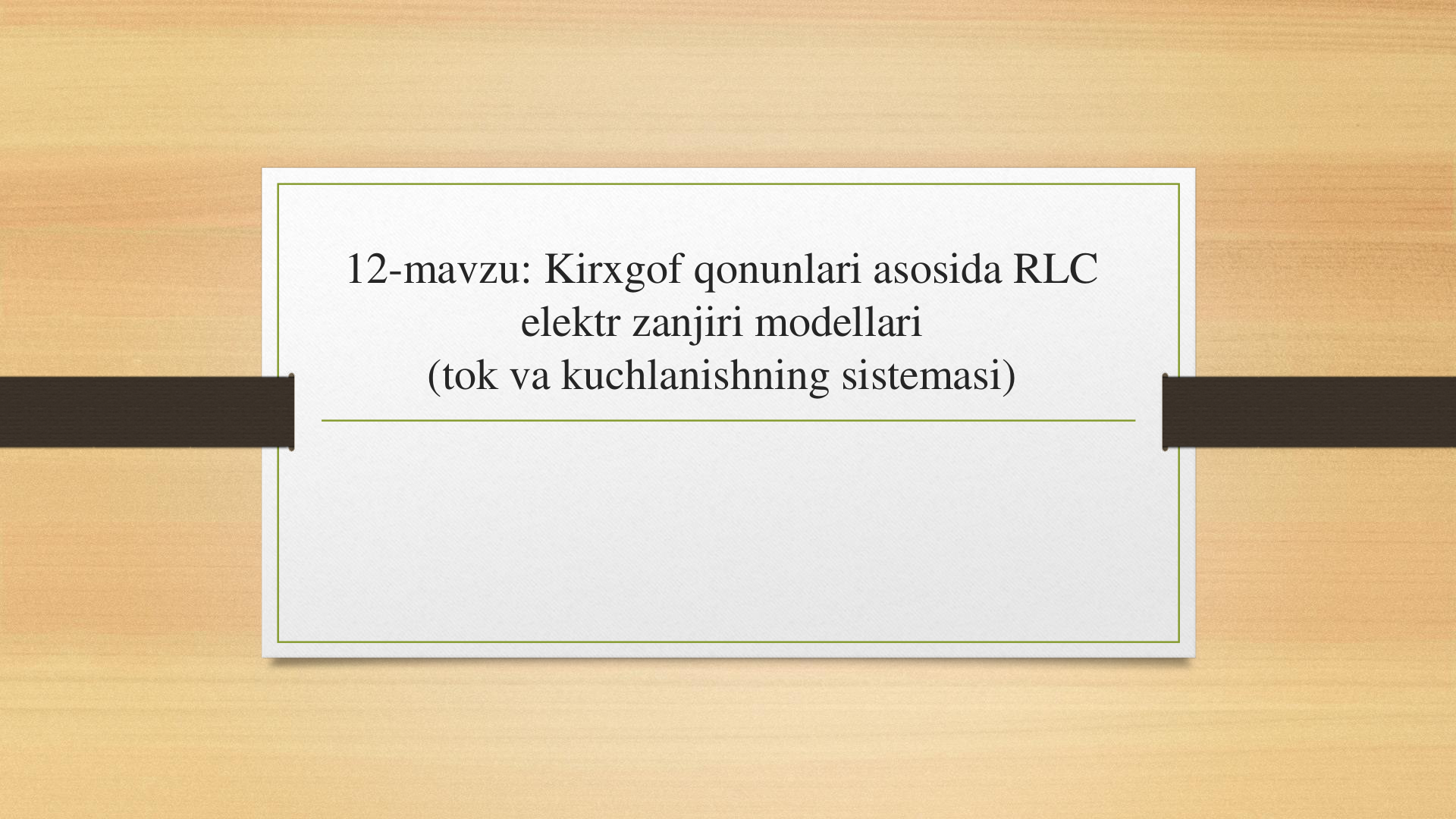 12-mavzu: Kirxgof qonunlari asosida RLC elektr zanjiri modellari
(tok va kuchlanishning sistemasi)